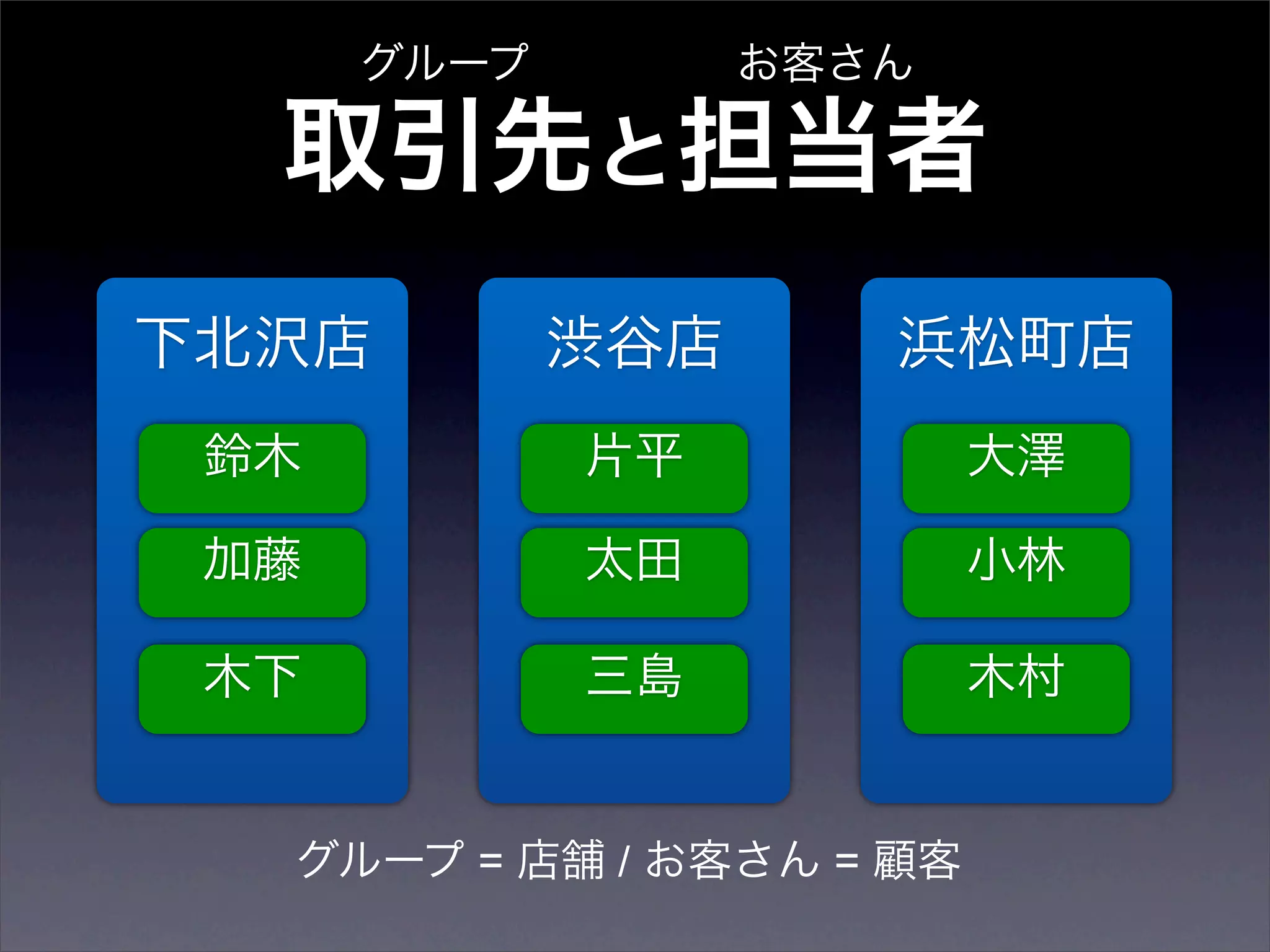 グループ お客さん
取引先と担当者

下北沢店
鈴木
加藤
木下

渋谷店
片平
太田
三島

浜松町店
大澤
小林
木村

グループ = 店舗 / お客さん = 顧客